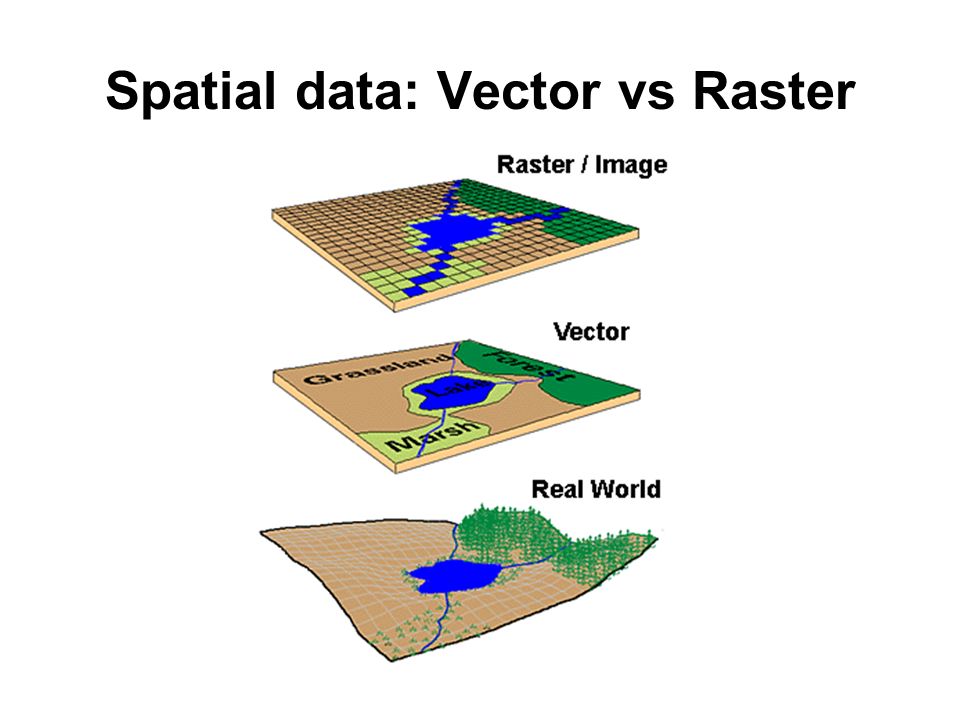 Spatial data: Vector vs Raster

Raster / Image

Vector

Grassland

Forest

Lake

Marsh

Real World